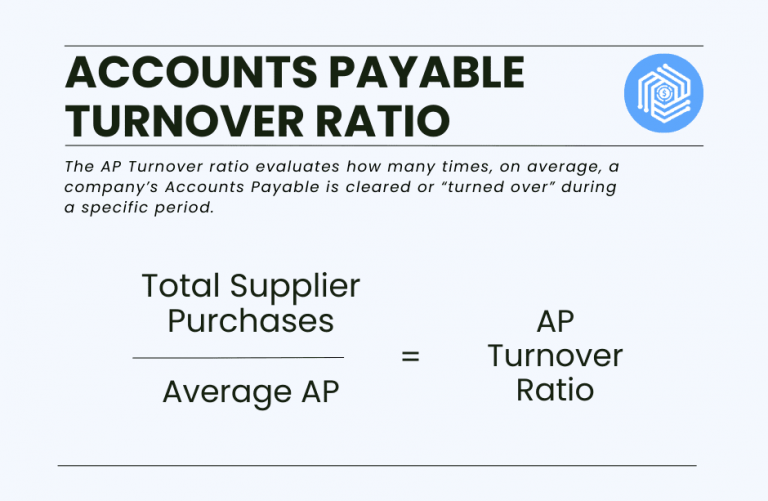 ACCOUNTS PAYABLE TURNOVER RATIO

The AP Turnover ratio evaluates how many times, on average, a company's Accounts Payable is cleared or "turned over" during a specific period.

$\frac{\text{Total Supplier Purchases}}{\text{Average AP}} = \text{AP Turnover Ratio}$